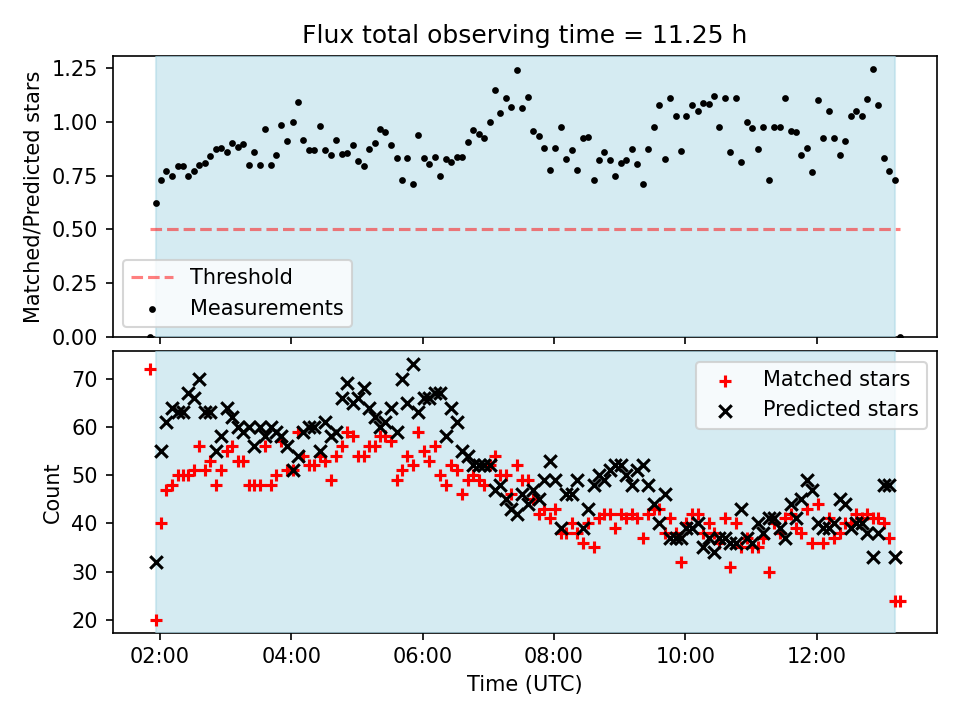 Flux total observing time = 11.25 h

Matched/Predicted stars

1.25
1.00
0.75
0.50
0.25
0.00

Threshold
Measurements

Count

70
60
50
40
30
20

Matched stars
Predicted stars

02:00 04:00 06:00 08:00 10:00 12:00

Time (UTC)